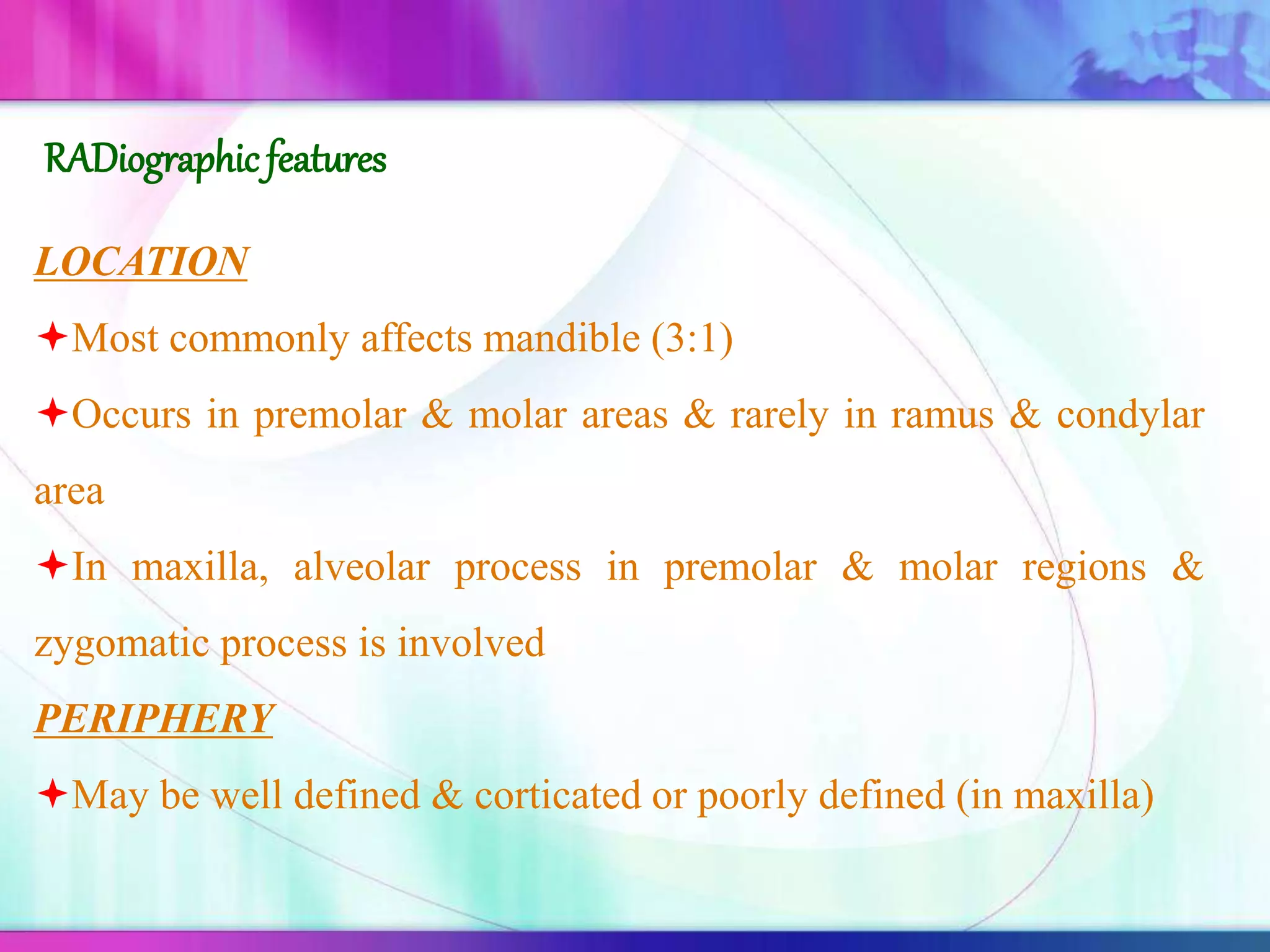 RADiographic features

LOCATION

✦Most commonly affects mandible (3:1)

✦Occurs in premolar & molar areas & rarely in ramus & condylar area

✦In maxilla, alveolar process in premolar & molar regions & zygomatic process is involved

PERIPHERY

✦May be well defined & corticated or poorly defined (in maxilla)